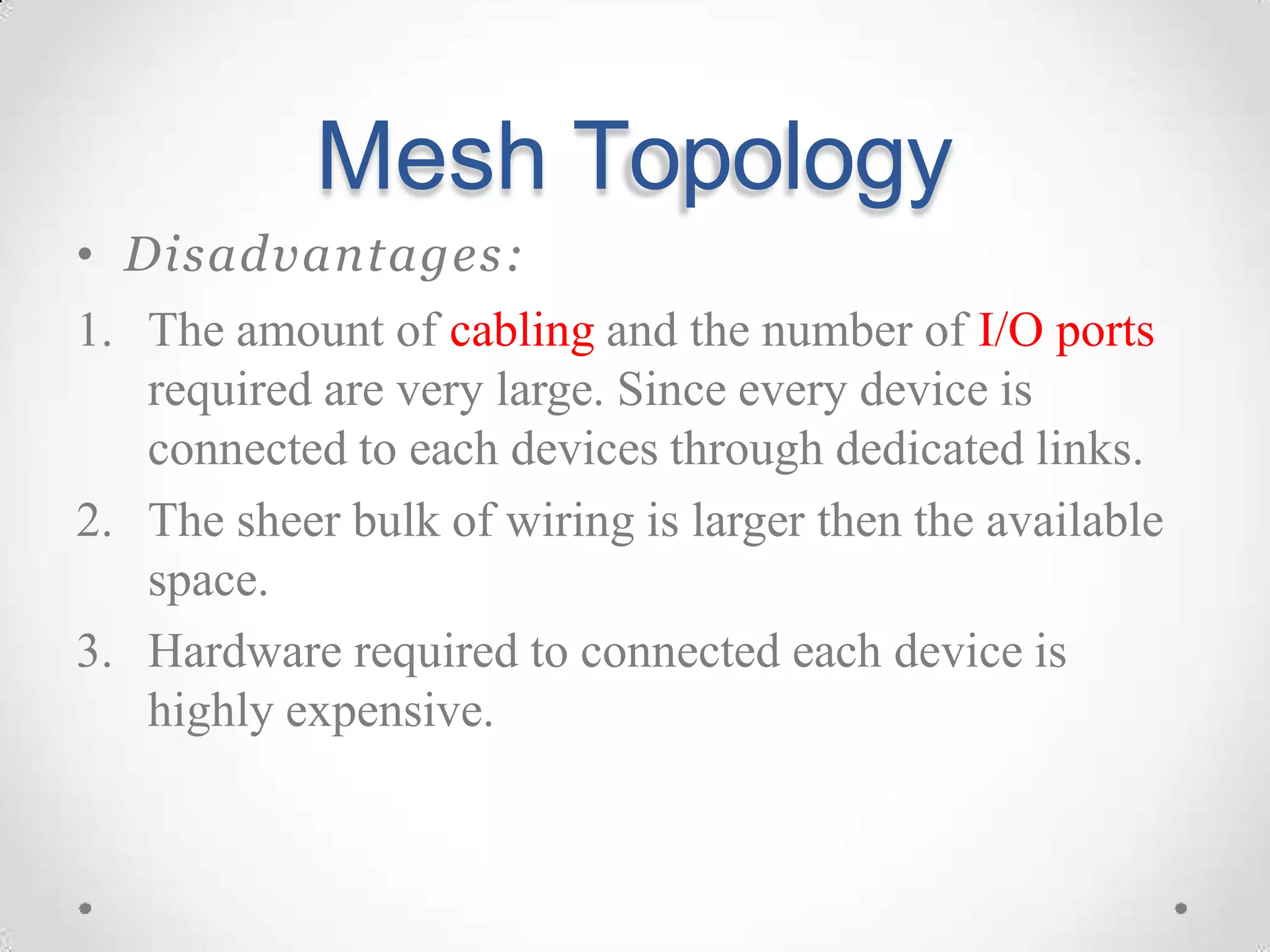 Mesh Topology

• Disadvantages:

1. The amount of cabling and the number of I/O ports required are very large. Since every device is connected to each devices through dedicated links.

2. The sheer bulk of wiring is larger then the available space.

3. Hardware required to connected each device is highly expensive.